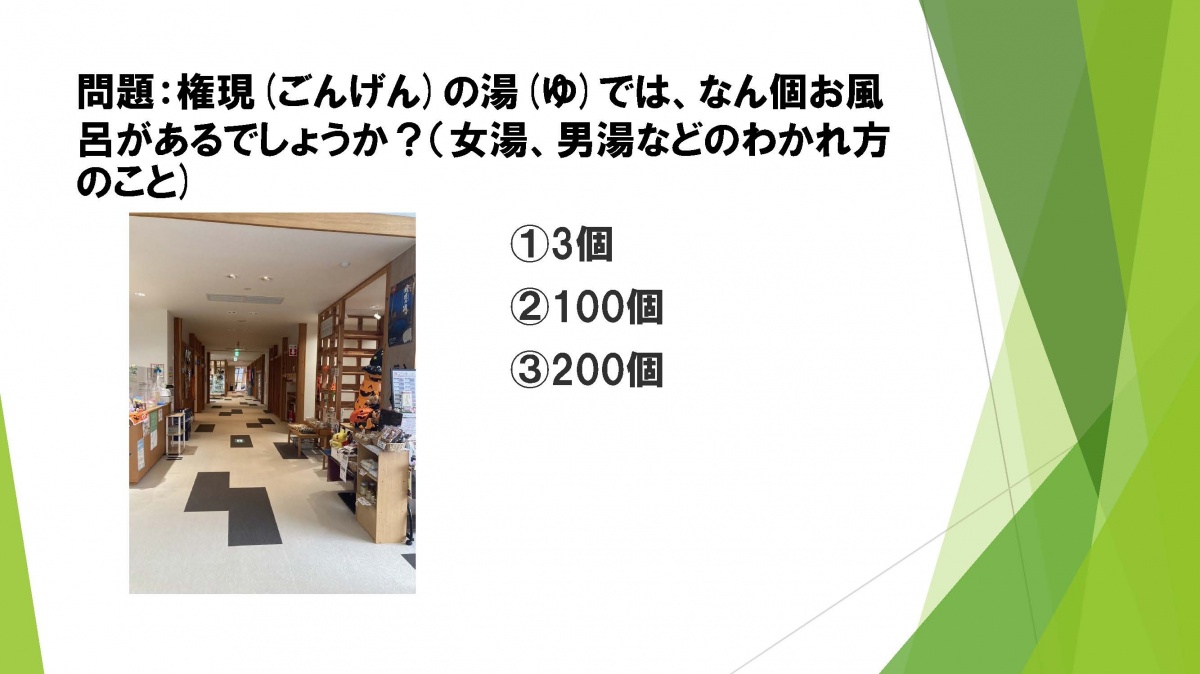 問題：権現（ごんげん）の湯（ゆ）では、なん個お風呂があるでしょうか？（女湯、男湯などのわかれ方のこと）

①3個

②100個

③200個